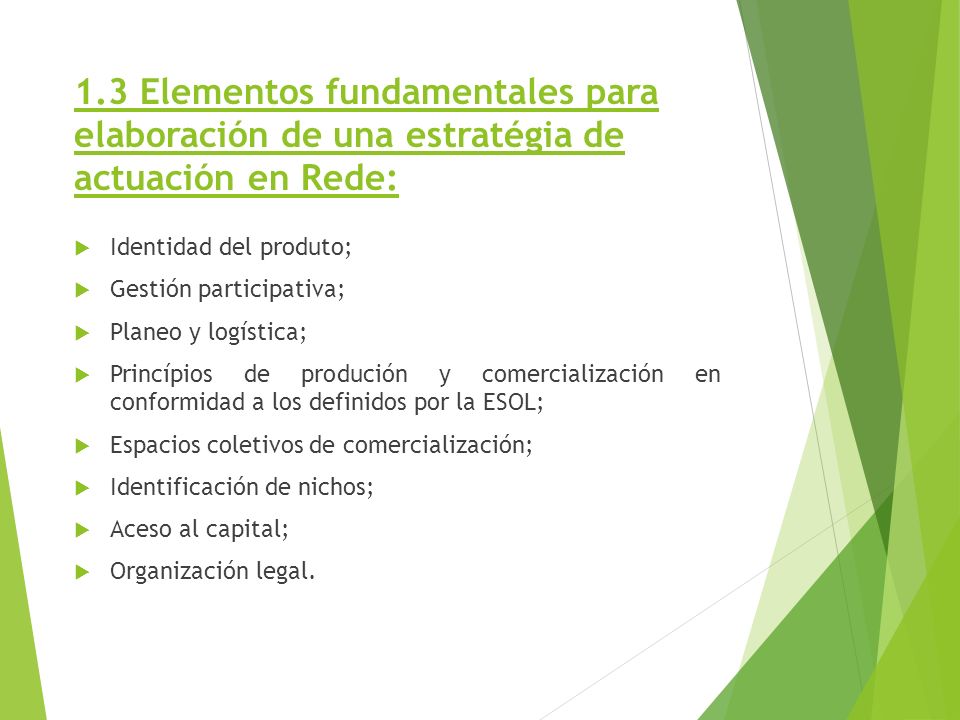 1.3 Elementos fundamentales para elaboración de una estratégia de actuación en Rede:

Identidad del produto;

Gestión participativa;

Planeo y logística;

Princípios de produción y comercialización en conformidad a los definidos por la ESOL;

Espacios coletivos de comercialización;

Identificación de nichos;

Aceso al capital;

Organización legal.